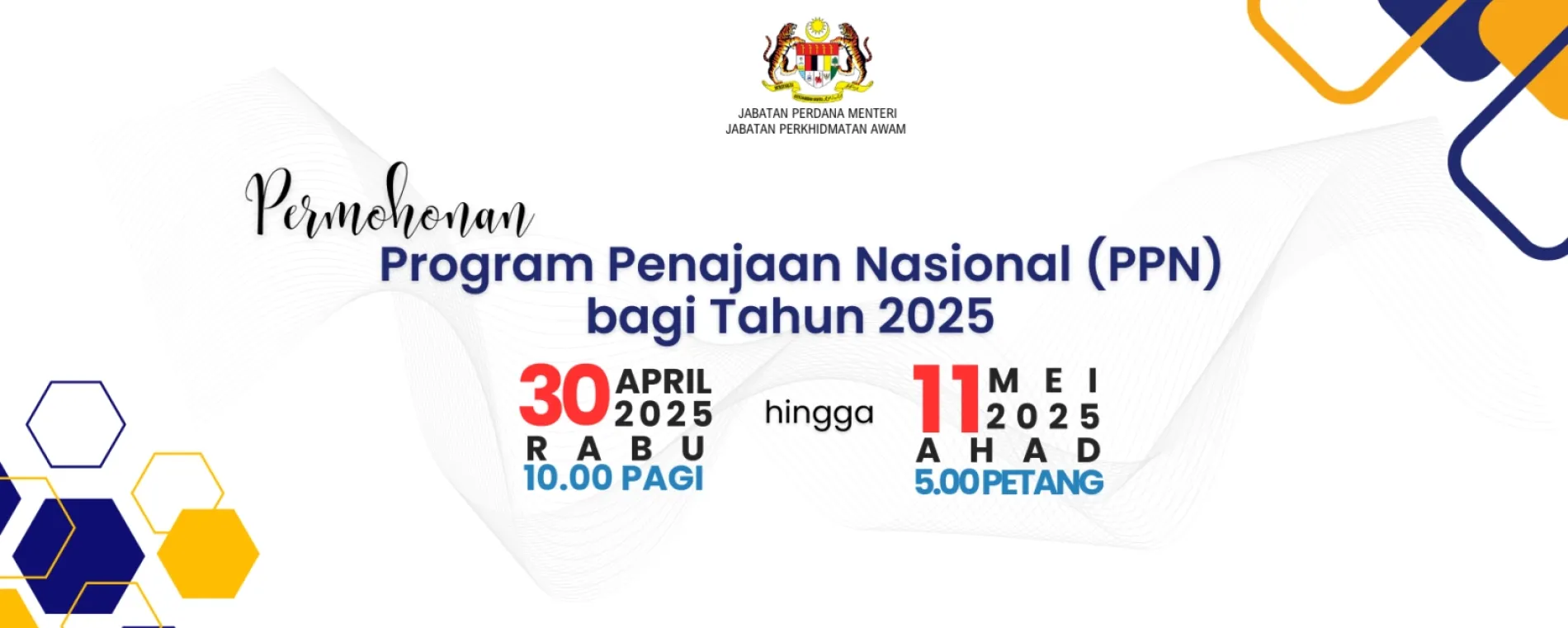 JABATAN PERDANA MENTERI
JABATAN PERKHIDMATAN AWAM

Permohonan
Program Penajaan Nasional (PPN)
bagi Tahun 2025

30 APRIL 2025
RABU
10.00 PAGI

hingga

11 MEI 2025
AHAD
5.00 PETANG